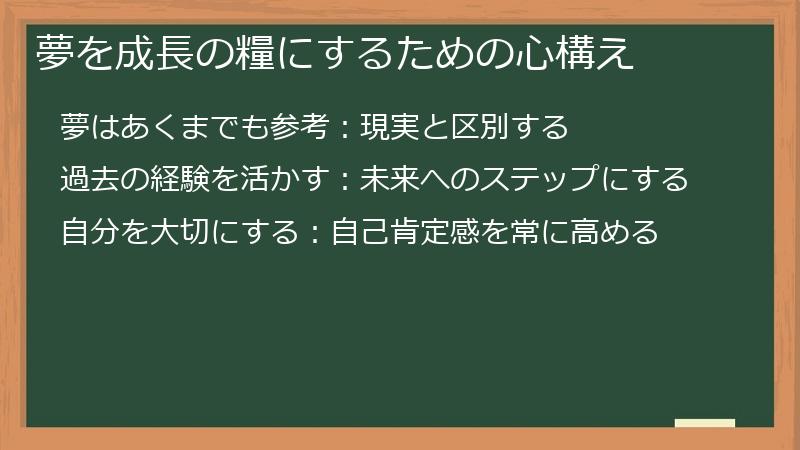 夢を成長の糧にするための心構え

夢はあくまでも参考：現実と区別する

過去の経験を活かす：未来へのステップにする

自分を大切にする：自己肯定感を常に高める